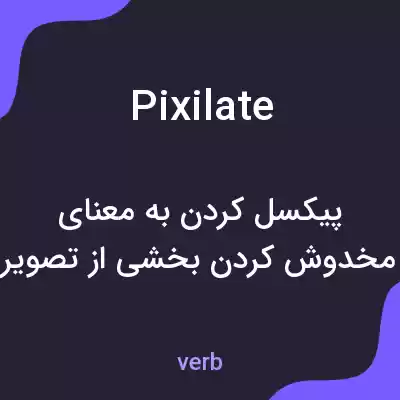 Pixilate

پیکسل کردن به معنای مخدوش کردن بخشی از تصویر

verb